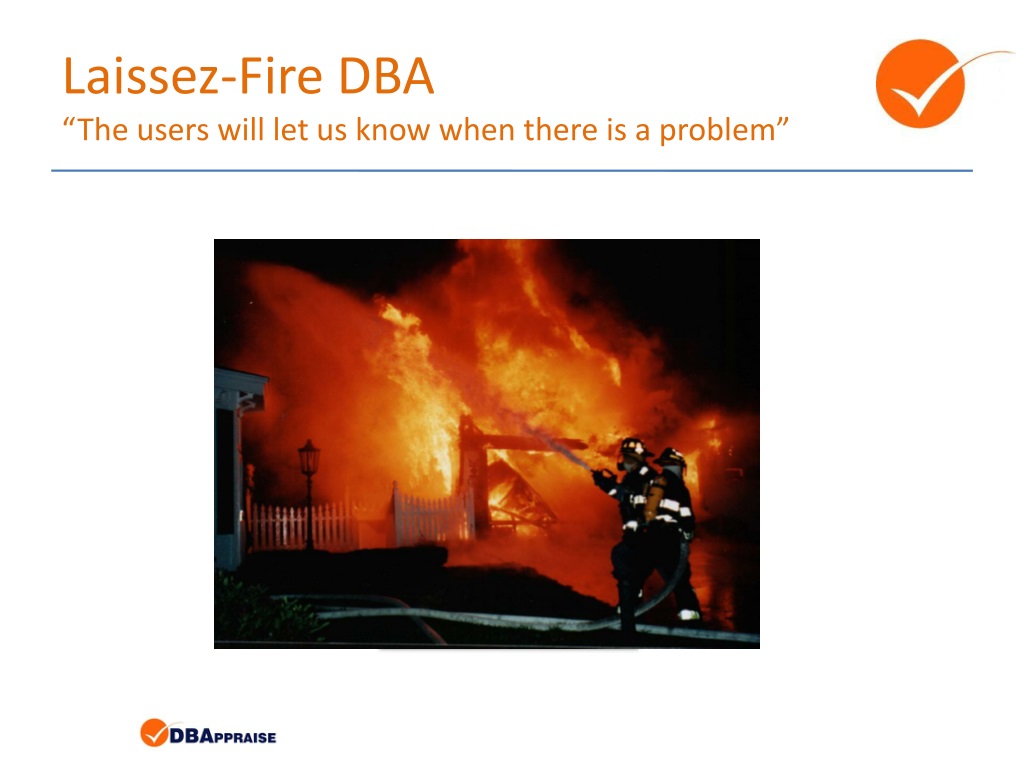 Laissez-Fire DBA
“The users will let us know when there is a problem”

DBAPPRAISE